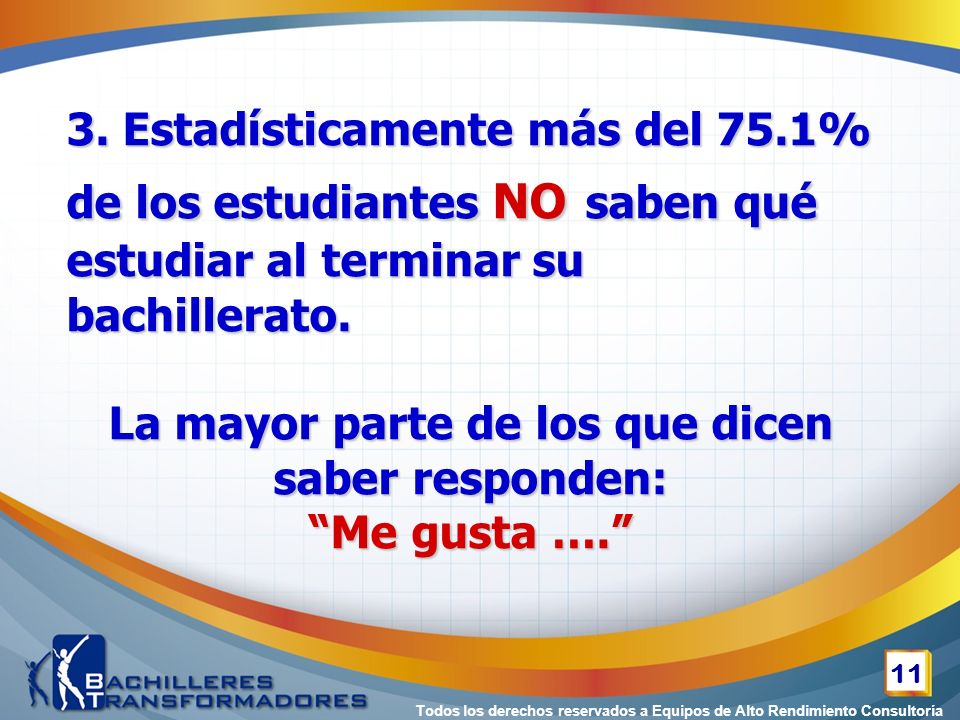 3. Estadísticamente más del 75.1% de los estudiantes NO saben qué estudiar al terminar su bachillerato.

La mayor parte de los que dicen saber responden:
“Me gusta ….”

BACHILLERES TRANSFORMADORES

11

Todos los derechos reservados a Equipos de Alto Rendimiento Consultoría